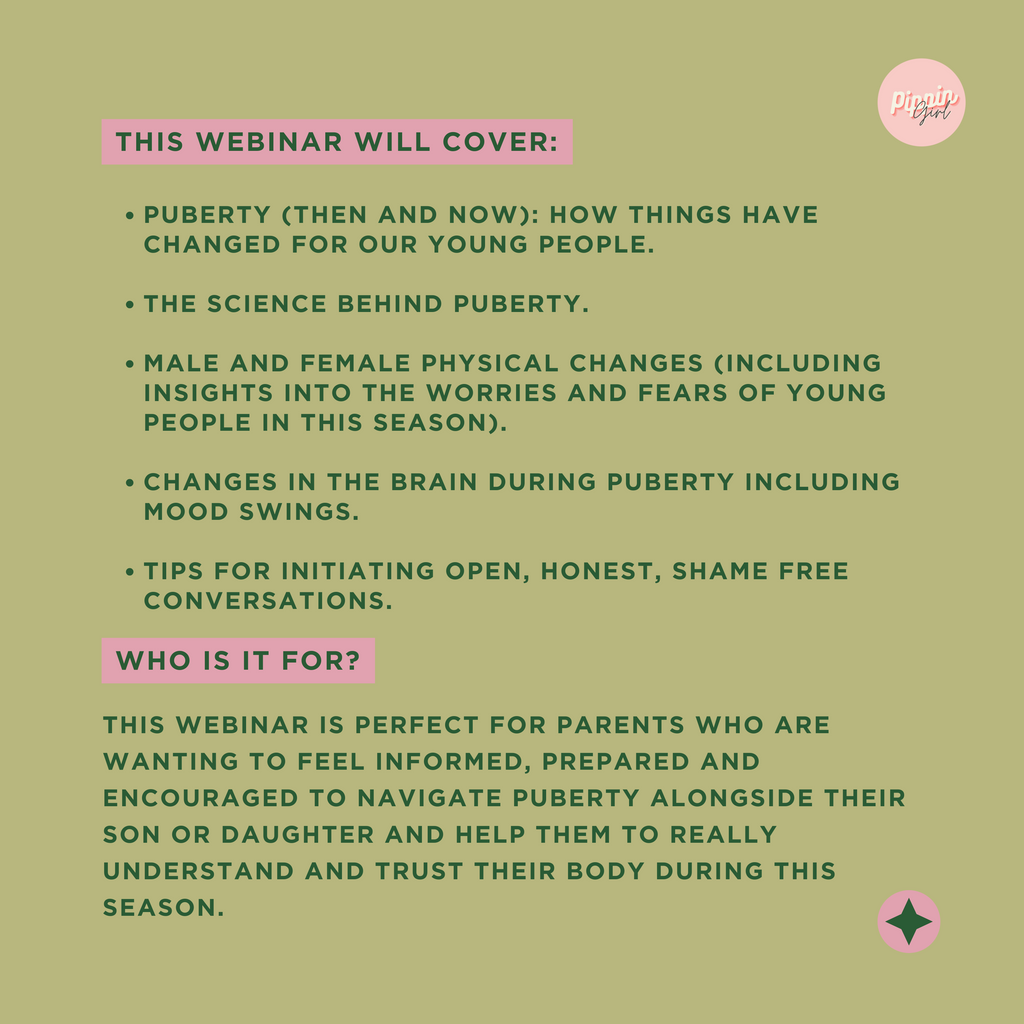 Pippin Girl

THIS WEBINAR WILL COVER:

• PUBERTY (THEN AND NOW): HOW THINGS HAVE CHANGED FOR OUR YOUNG PEOPLE.

• THE SCIENCE BEHIND PUBERTY.

• MALE AND FEMALE PHYSICAL CHANGES (INCLUDING INSIGHTS INTO THE WORRIES AND FEARS OF YOUNG PEOPLE IN THIS SEASON).

• CHANGES IN THE BRAIN DURING PUBERTY INCLUDING MOOD SWINGS.

• TIPS FOR INITIATING OPEN, HONEST, SHAME FREE CONVERSATIONS.

WHO IS IT FOR?

THIS WEBINAR IS PERFECT FOR PARENTS WHO ARE WANTING TO FEEL INFORMED, PREPARED AND ENCOURAGED TO NAVIGATE PUBERTY ALONGSIDE THEIR SON OR DAUGHTER AND HELP THEM TO REALLY UNDERSTAND AND TRUST THEIR BODY DURING THIS SEASON.